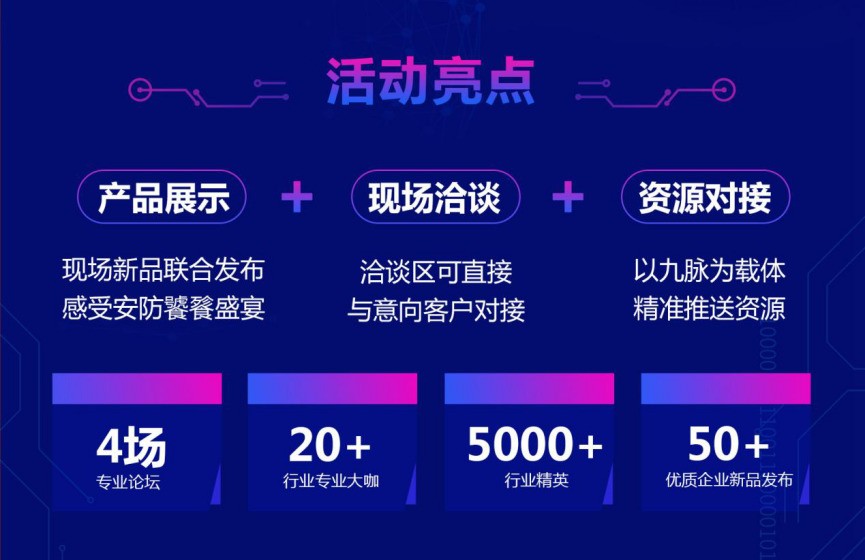 活动亮点

产品展示 + 现场洽谈 + 资源对接

现场新品联合发布
感受安防饕餮盛宴

洽谈区可直接
与意向客户对接

以九脉为载体
精准推送资源

4场
专业论坛

20+
行业专业大咖

5000+
行业精英

50+
优质企业新品发布